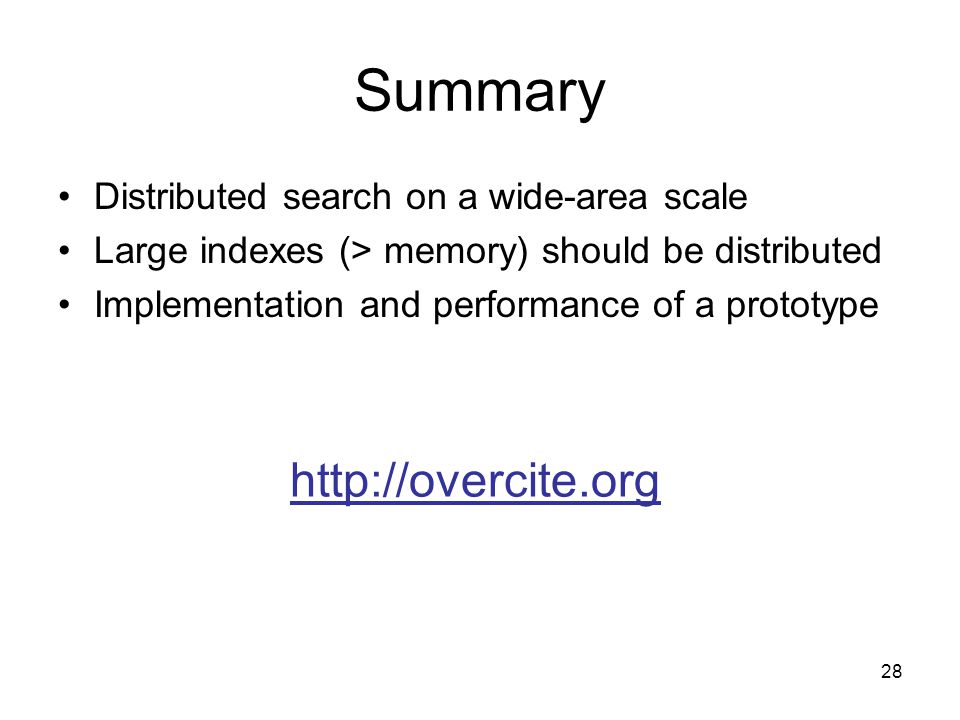 Summary

• Distributed search on a wide-area scale
• Large indexes (> memory) should be distributed
• Implementation and performance of a prototype

http://overcite.org

28